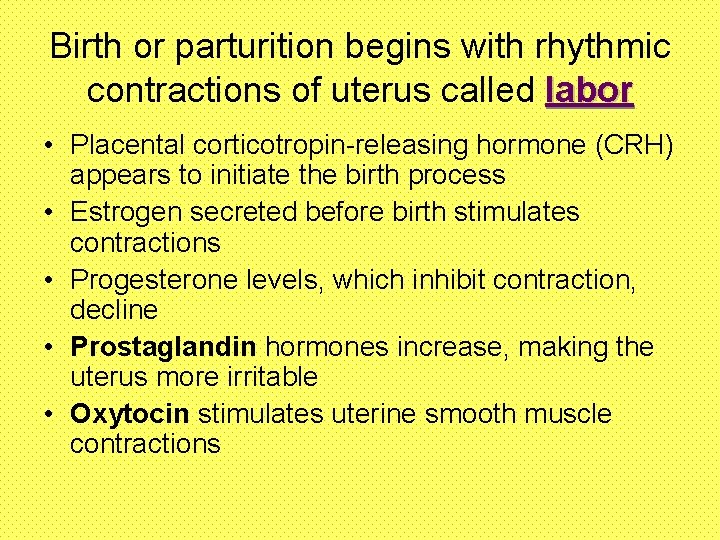 Birth or parturition begins with rhythmic contractions of uterus called labor

• Placental corticotropin-releasing hormone (CRH) appears to initiate the birth process
• Estrogen secreted before birth stimulates contractions
• Progesterone levels, which inhibit contraction, decline
• Prostaglandin hormones increase, making the uterus more irritable
• Oxytocin stimulates uterine smooth muscle contractions